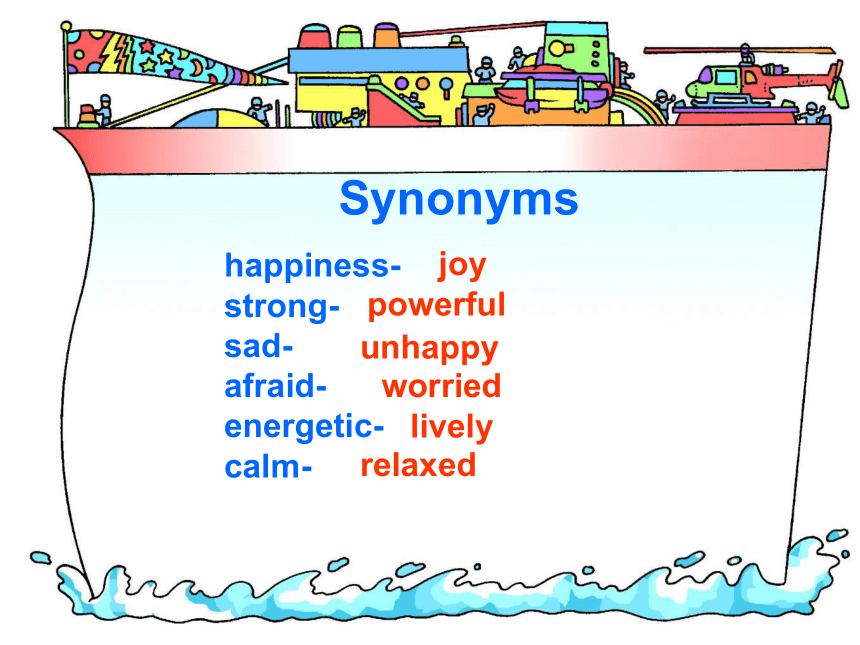 Synonyms

happiness- joy
strong- powerful
sad- unhappy
afraid- worried
energetic- lively
calm- relaxed